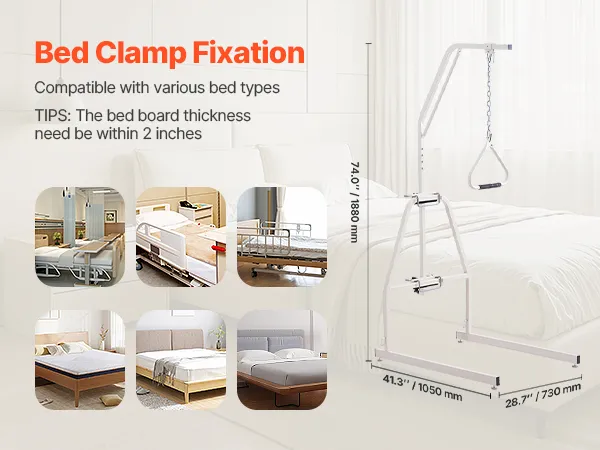 Bed Clamp Fixation

Compatible with various bed types

TIPS: The bed board thickness need be within 2 inches

74.0'' / 1880 mm

41.3'' / 1050 mm

28.7'' / 730 mm